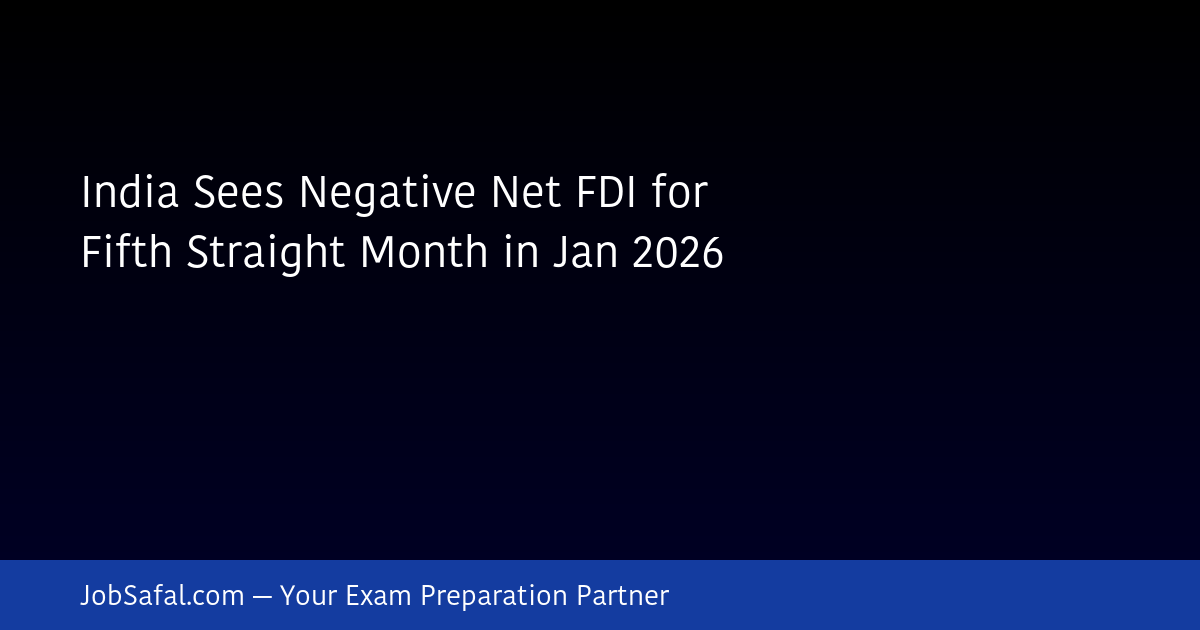 India Sees Negative Net FDI for Fifth Straight Month in Jan 2026

JobSafal.com — Your Exam Preparation Partner